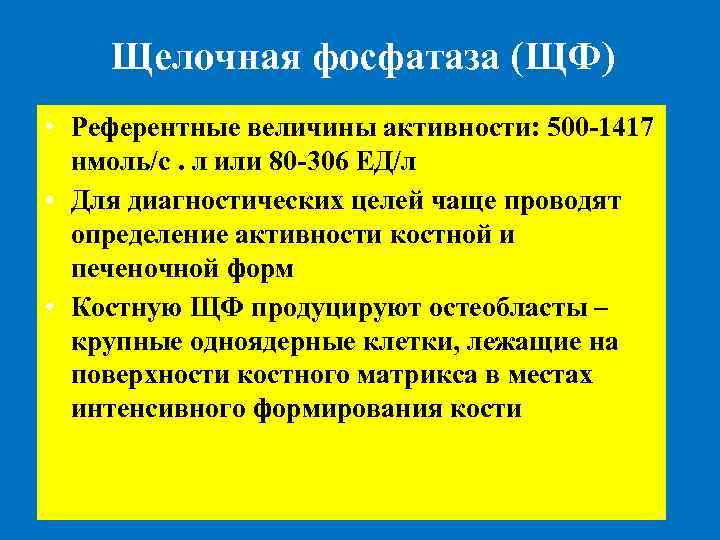 Щелочная фосфатаза (ЩФ)

• Референтные величины активности: 500-1417 нмоль/с . л или 80-306 ЕД/л
• Для диагностических целей чаще проводят определение активности костной и печеночной форм
• Костную ЩФ продуцируют остеобласты – крупные одноядерные клетки, лежащие на поверхности костного матрикса в местах интенсивного формирования кости